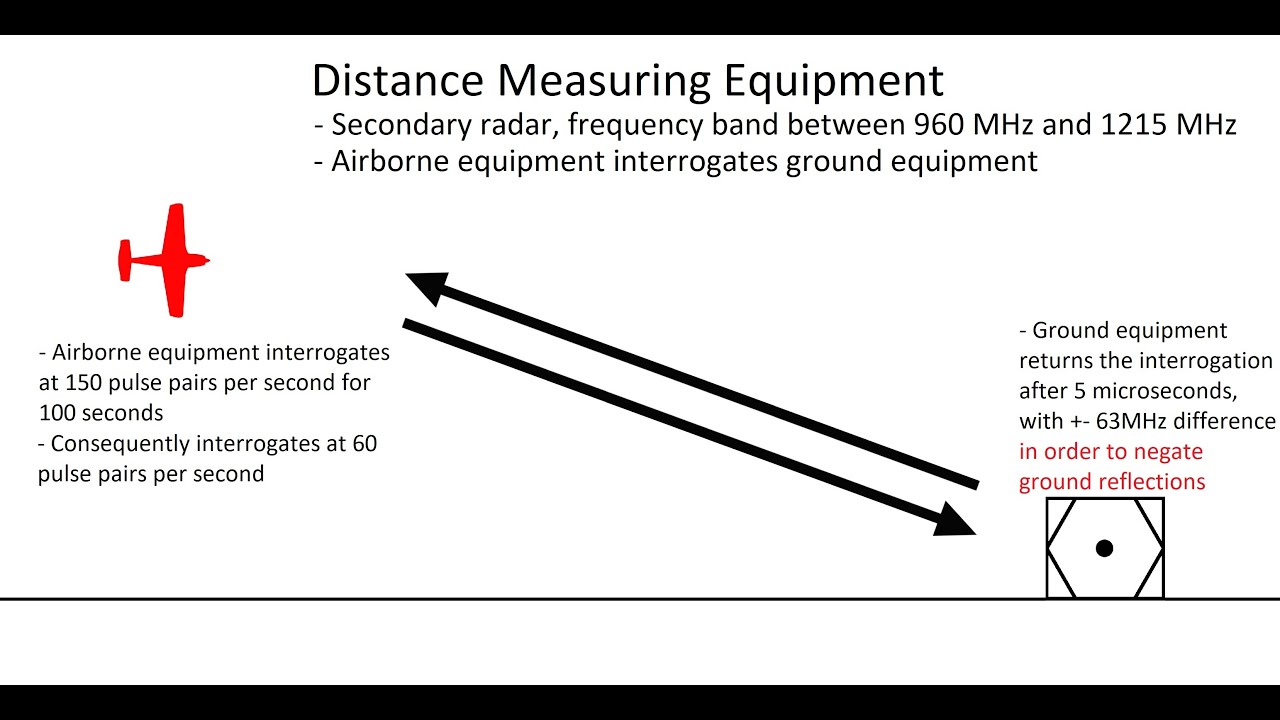 Distance Measuring Equipment
- Secondary radar, frequency band between 960 MHz and 1215 MHz
- Airborne equipment interrogates ground equipment

- Airborne equipment interrogates at 150 pulse pairs per second for 100 seconds
- Consequently interrogates at 60 pulse pairs per second

- Ground equipment returns the interrogation after 5 microseconds, with +- 63MHz difference in order to negate ground reflections